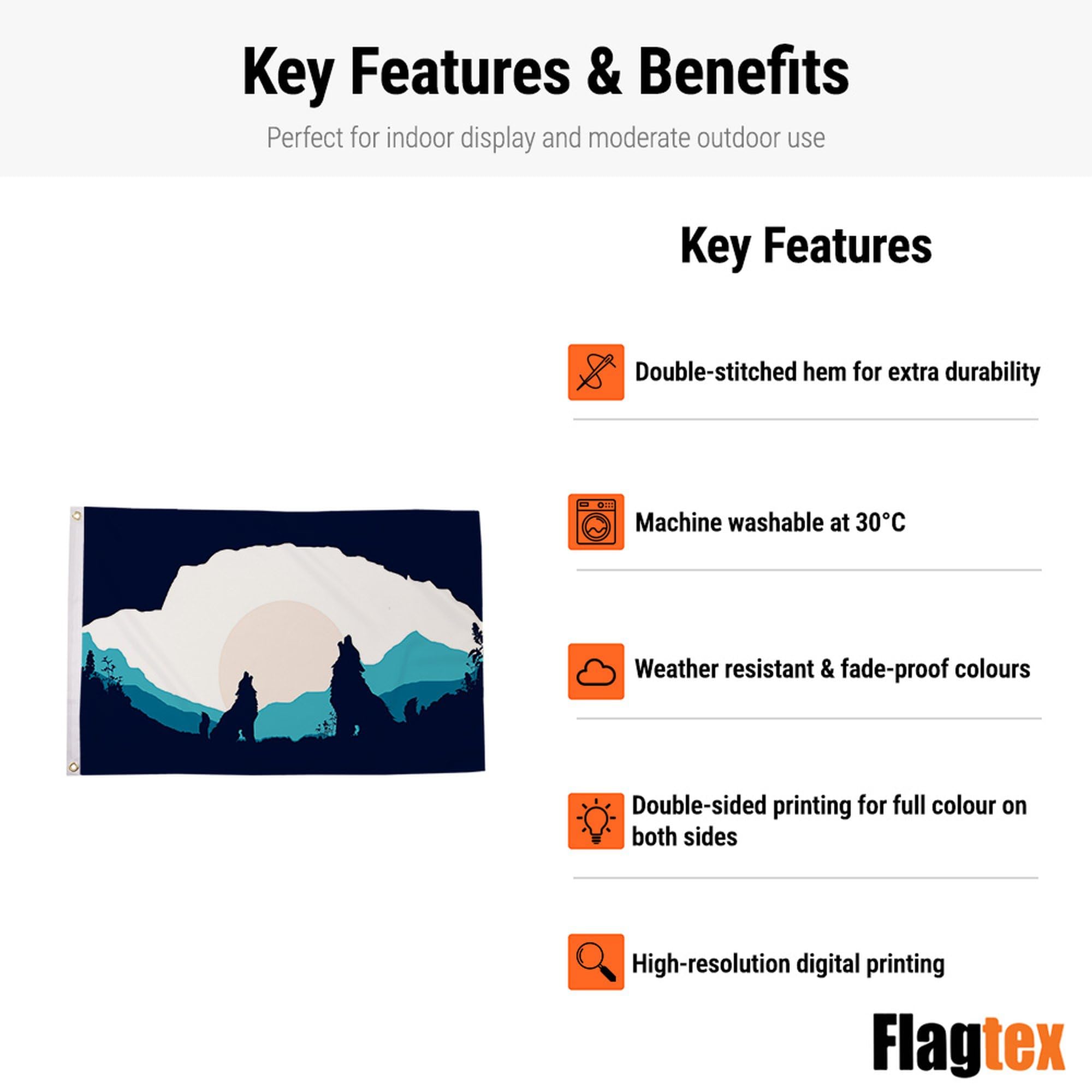 Key Features & Benefits

Perfect for indoor display and moderate outdoor use

Key Features

Double-stitched hem for extra durability

Machine washable at 30°C

Weather resistant & fade-proof colours

Double-sided printing for full colour on both sides

High-resolution digital printing

Flagtex